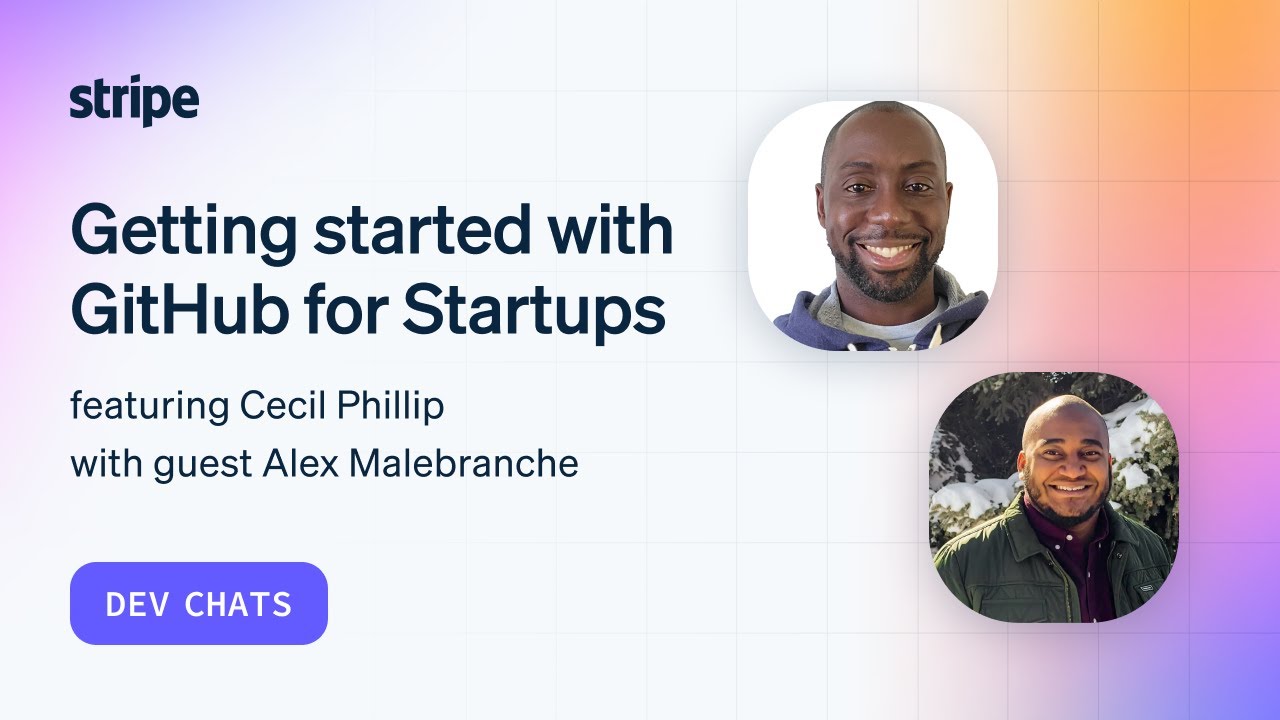 stripe

Getting started with GitHub for Startups

featuring Cecil Phillip
with guest Alex Malebranche

DEV CHATS